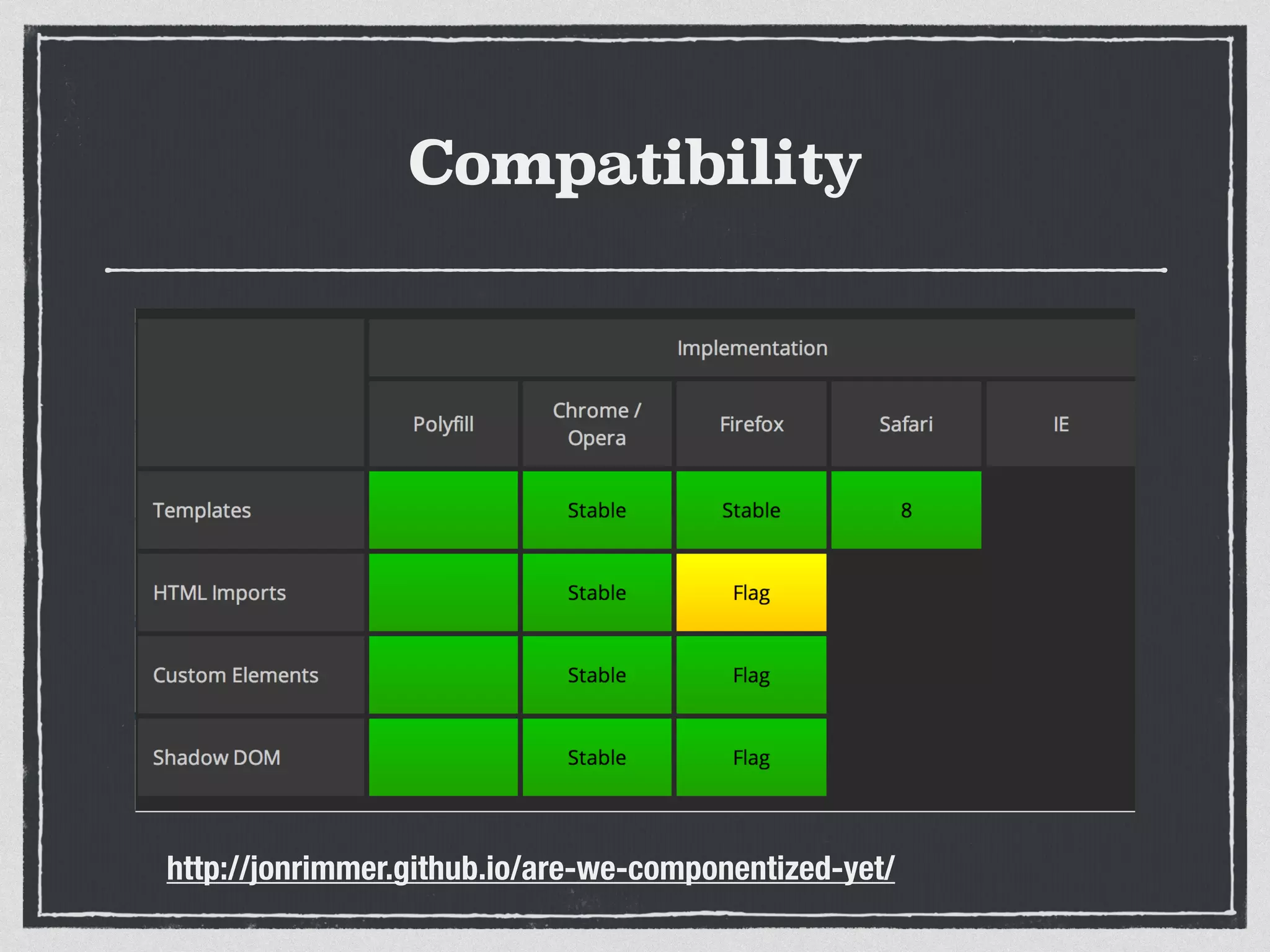 Compatibility

| | Implementation | | | | |
|---|---|---|---|---|---|
| | Polyfill | Chrome / Opera | Firefox | Safari | IE |
| Templates | | Stable | Stable | 8 | |
| HTML Imports | | Stable | Flag | | |
| Custom Elements | | Stable | Flag | | |
| Shadow DOM | | Stable | Flag | | |

http://jonrimmer.github.io/are-we-componentized-yet/